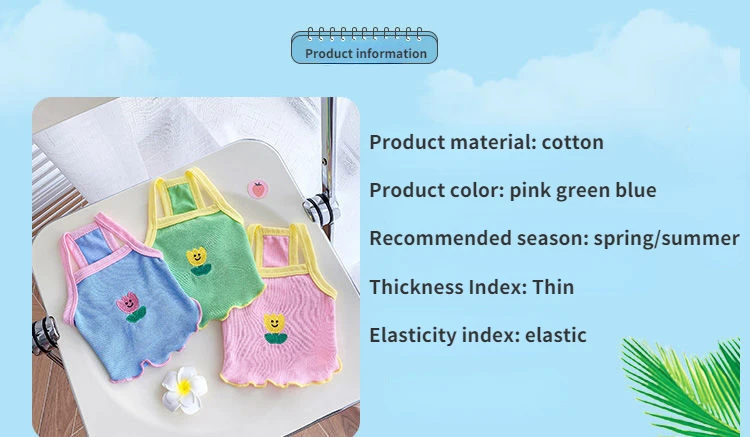 Product information

Product material: cotton

Product color: pink green blue

Recommended season: spring/summer

Thickness Index: Thin

Elasticity index: elastic